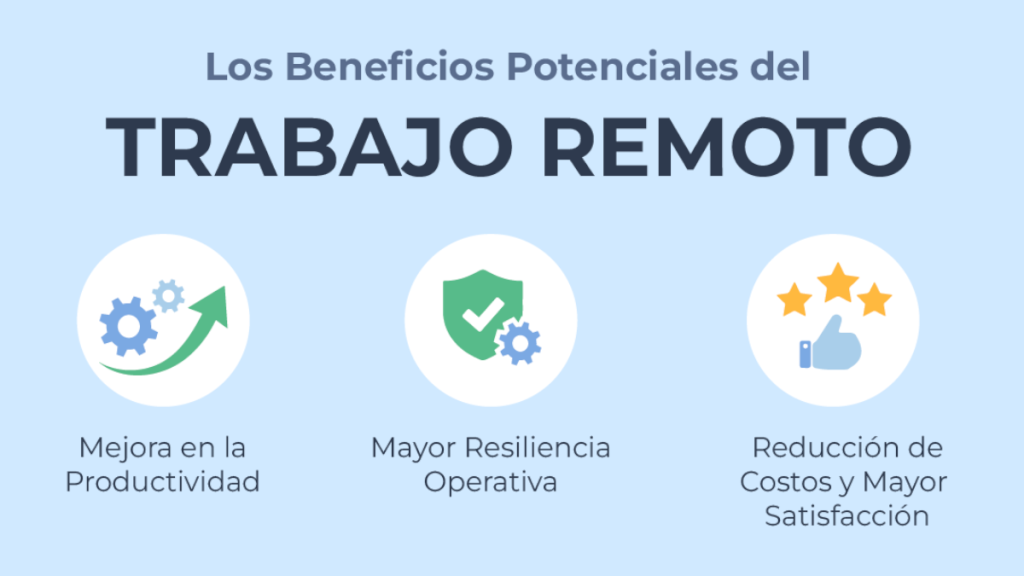 Los Beneficios Potenciales del
TRABAJO REMOTO

Mejora en la Productividad

Mayor Resiliencia Operativa

Reducción de Costos y Mayor Satisfacción